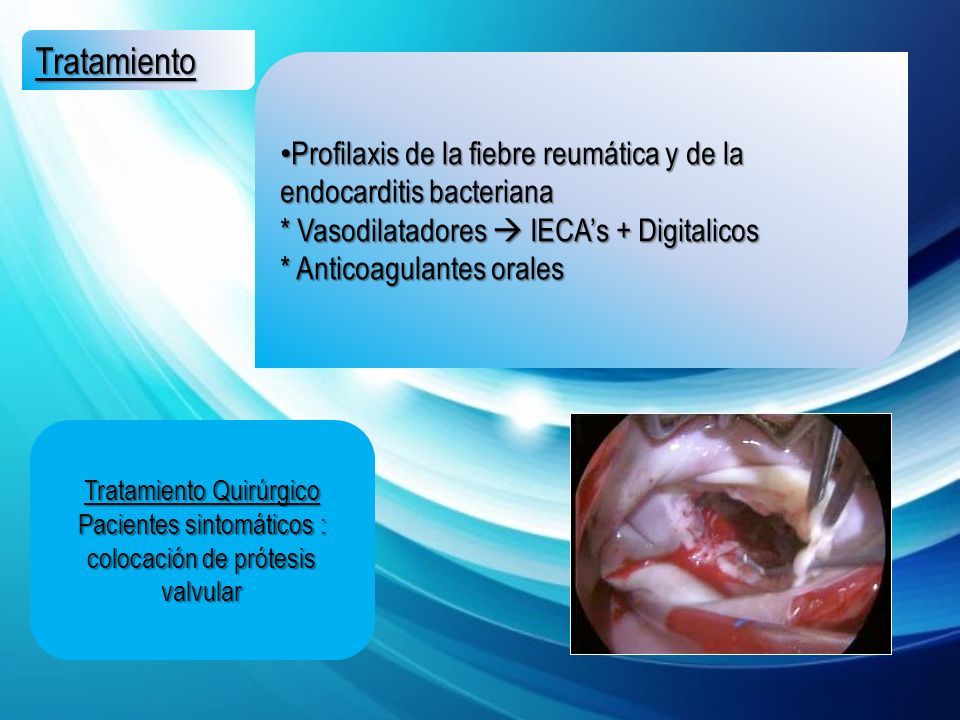 Tratamiento

•Profilaxis de la fiebre reumática y de la endocarditis bacteriana
* Vasodilatadores → IECA's + Digitalicos
* Anticoagulantes orales

Tratamiento Quirúrgico
Pacientes sintomáticos : colocación de prótesis valvular